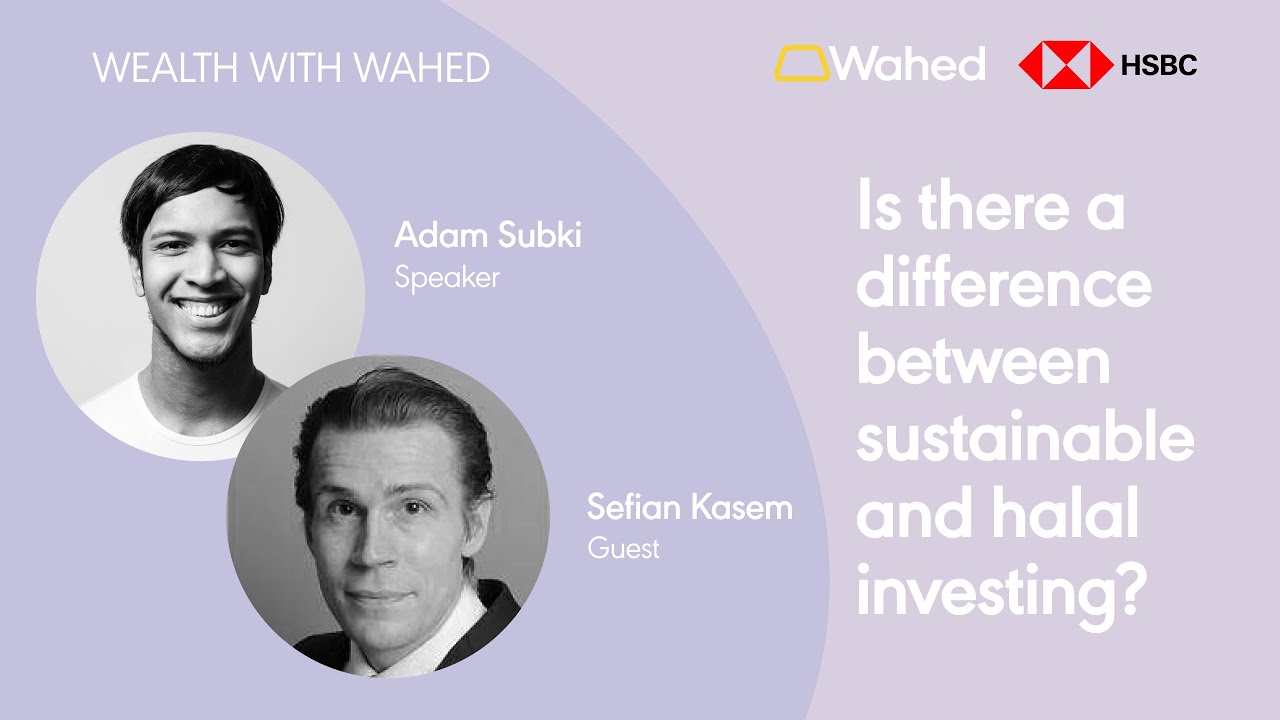 WEALTH WITH WAHED

Wahed HSBC

Adam Subki
Speaker

Sefian Kasem
Guest

Is there a difference between sustainable and halal investing?